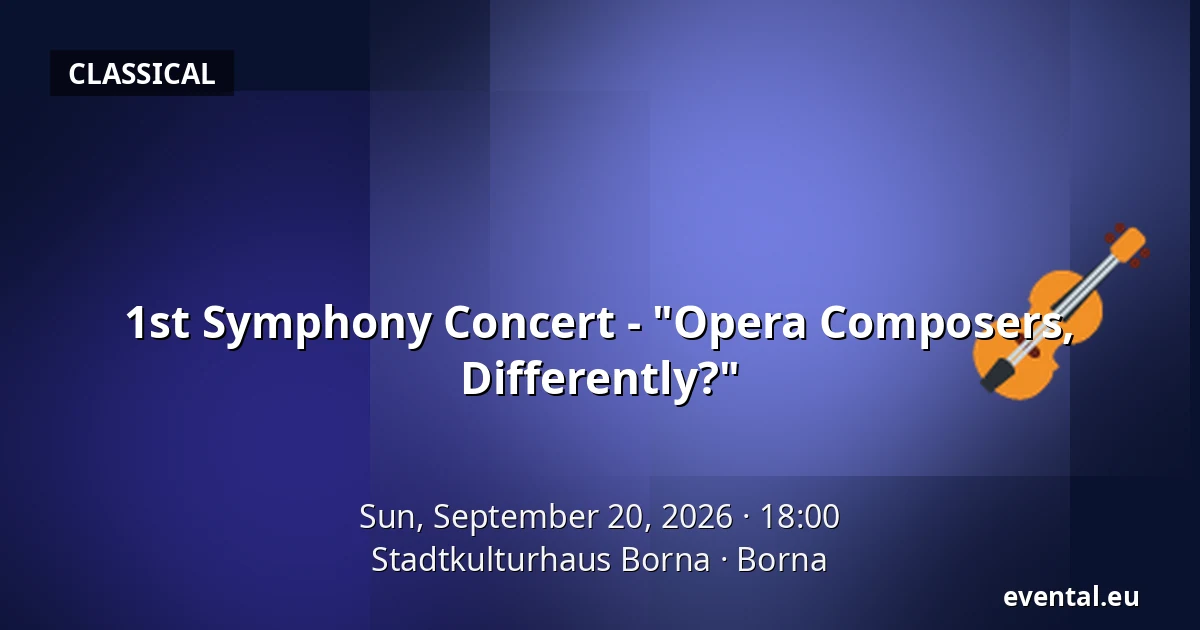 CLASSICAL

1st Symphony Concert - "Opera Composers, Differently?"

Sun, September 20, 2026 · 18:00
Stadtkulturhaus Borna · Borna

evental.eu